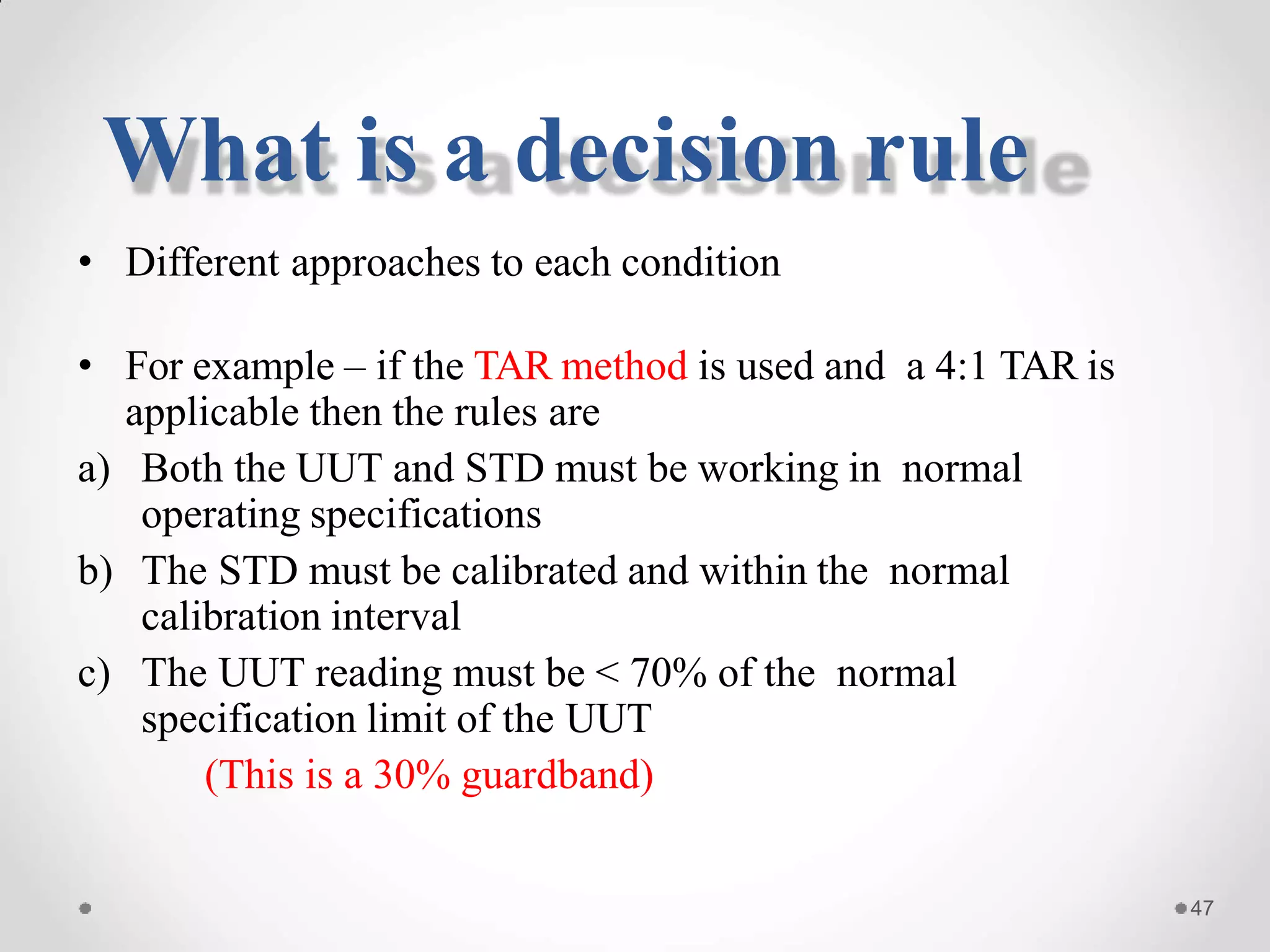 What is a decision rule

• Different approaches to each condition

• For example – if the TAR method is used and a 4:1 TAR is applicable then the rules are

a) Both the UUT and STD must be working in normal operating specifications

b) The STD must be calibrated and within the normal calibration interval

c) The UUT reading must be < 70% of the normal specification limit of the UUT

(This is a 30% guardband)

47